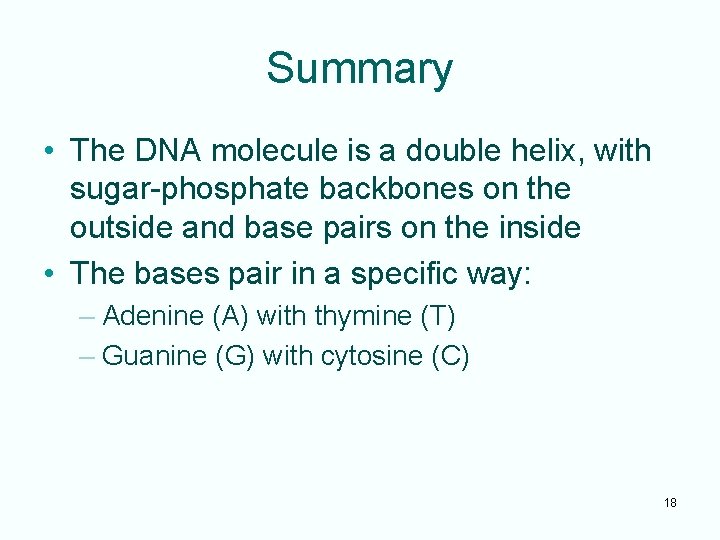 Summary

• The DNA molecule is a double helix, with sugar-phosphate backbones on the outside and base pairs on the inside
• The bases pair in a specific way:
– Adenine (A) with thymine (T)
– Guanine (G) with cytosine (C)

18